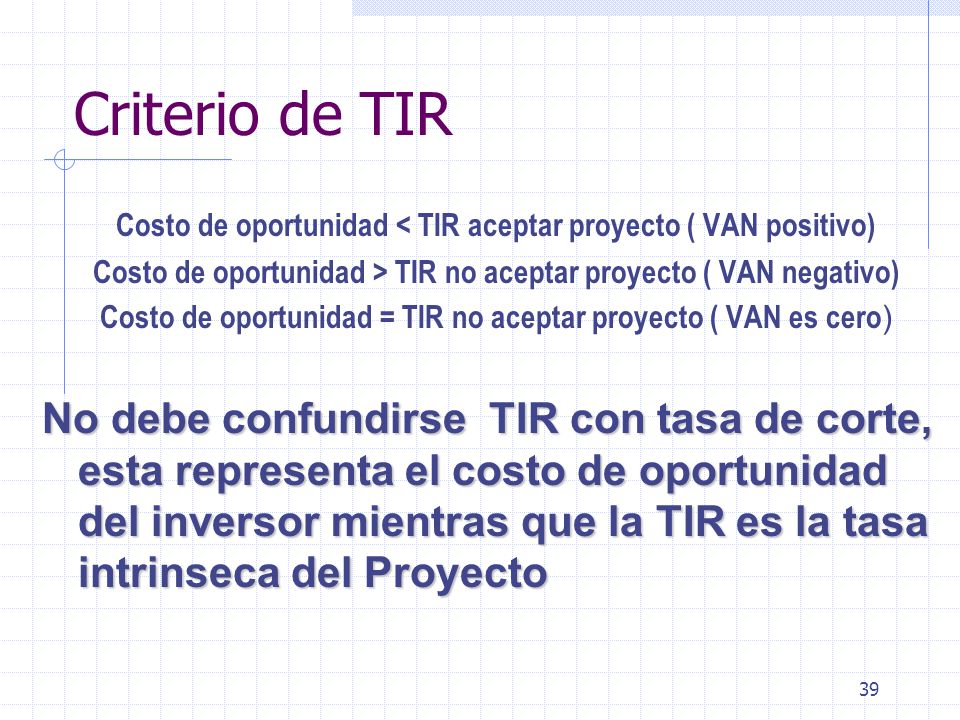 Criterio de TIR

Costo de oportunidad < TIR aceptar proyecto ( VAN positivo)
Costo de oportunidad > TIR no aceptar proyecto ( VAN negativo)
Costo de oportunidad = TIR no aceptar proyecto ( VAN es cero)

No debe confundirse TIR con tasa de corte, esta representa el costo de oportunidad del inversor mientras que la TIR es la tasa intrinseca del Proyecto

39